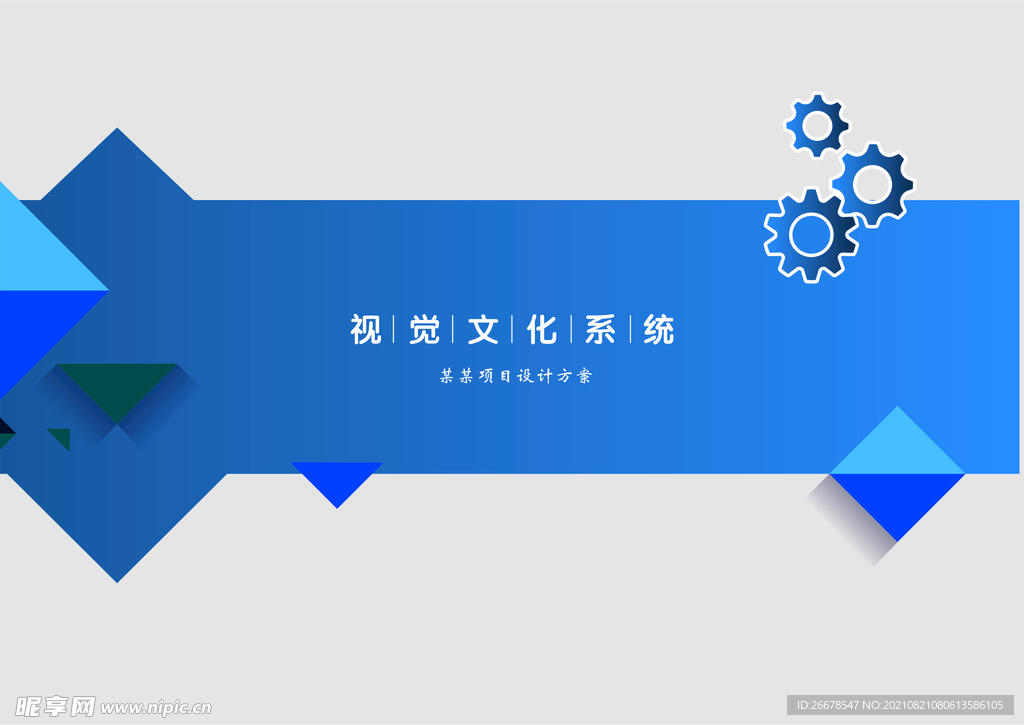 视|觉|文|化|系|统

某某项目设计方案

昵享网 www.nipic.cn

ID:26678547 NO:20210821080613586105